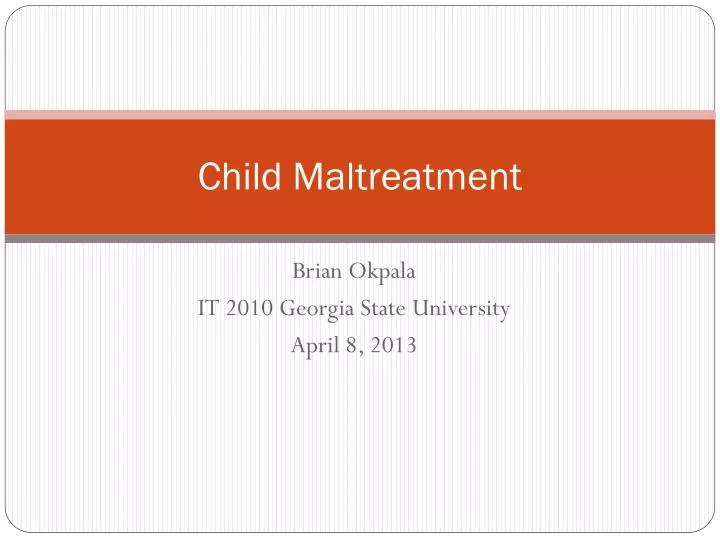 Child Maltreatment

Brian Okpala
IT 2010 Georgia State University
April 8, 2013